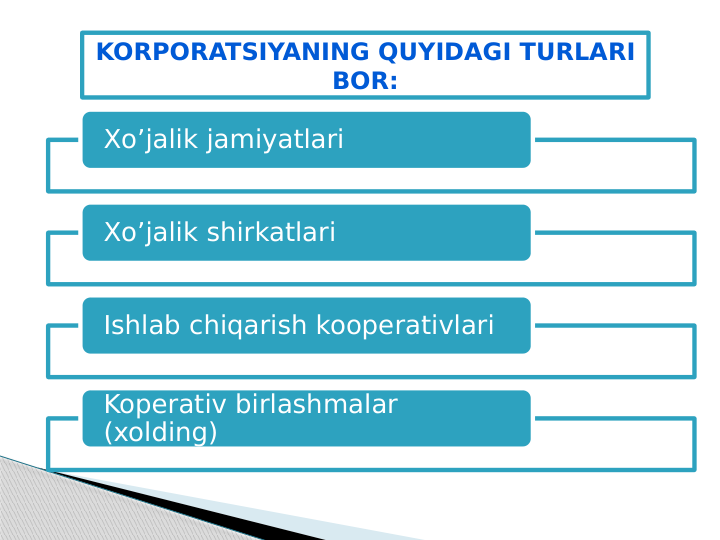 KORPORATSIYANING QUYIDAGI TURLARI BOR:

Xo’jalik jamiyatlari

Xo’jalik shirkatlari

Ishlab chiqarish kooperativlari

Koperativ birlashmalar (xolding)